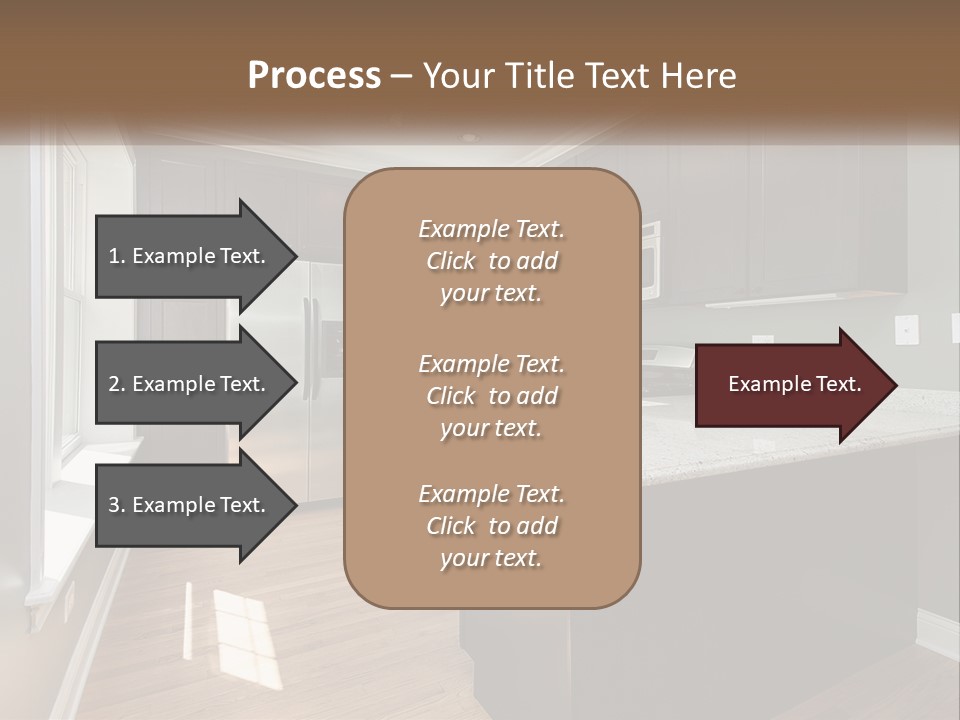 Process – Your Title Text Here

1. Example Text.

2. Example Text.

3. Example Text.

Example Text. Click to add your text.

Example Text. Click to add your text.

Example Text. Click to add your text.

Example Text.